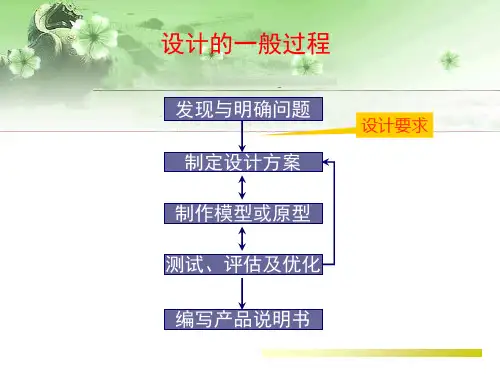 设计的一般过程

发现与明确问题

设计要求

制定设计方案

制作模型或原型

测试、评估及优化

编写产品说明书